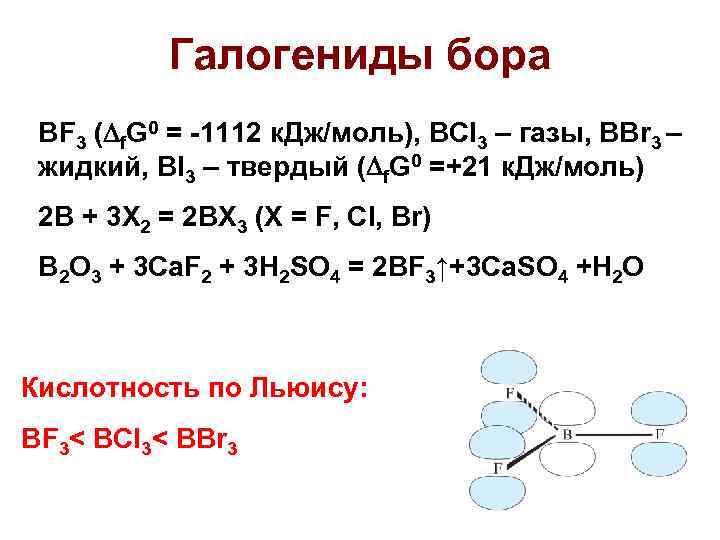 Галогениды бора

$BF_3$ ($\Delta_f G^0$ = -1112 кДж/моль), $BCl_3$ – газы, $BBr_3$ – жидкий, $BI_3$ – твердый ($\Delta_f G^0$ =+21 кДж/моль)

$2B + 3X_2 = 2BX_3$ (X = F, Cl, Br)

$B_2O_3 + 3CaF_2 + 3H_2SO_4 = 2BF_3\uparrow + 3CaSO_4 + H_2O$

Кислотность по Льюису:

$BF_3 < BCl_3 < BBr_3$

F

B

F

F